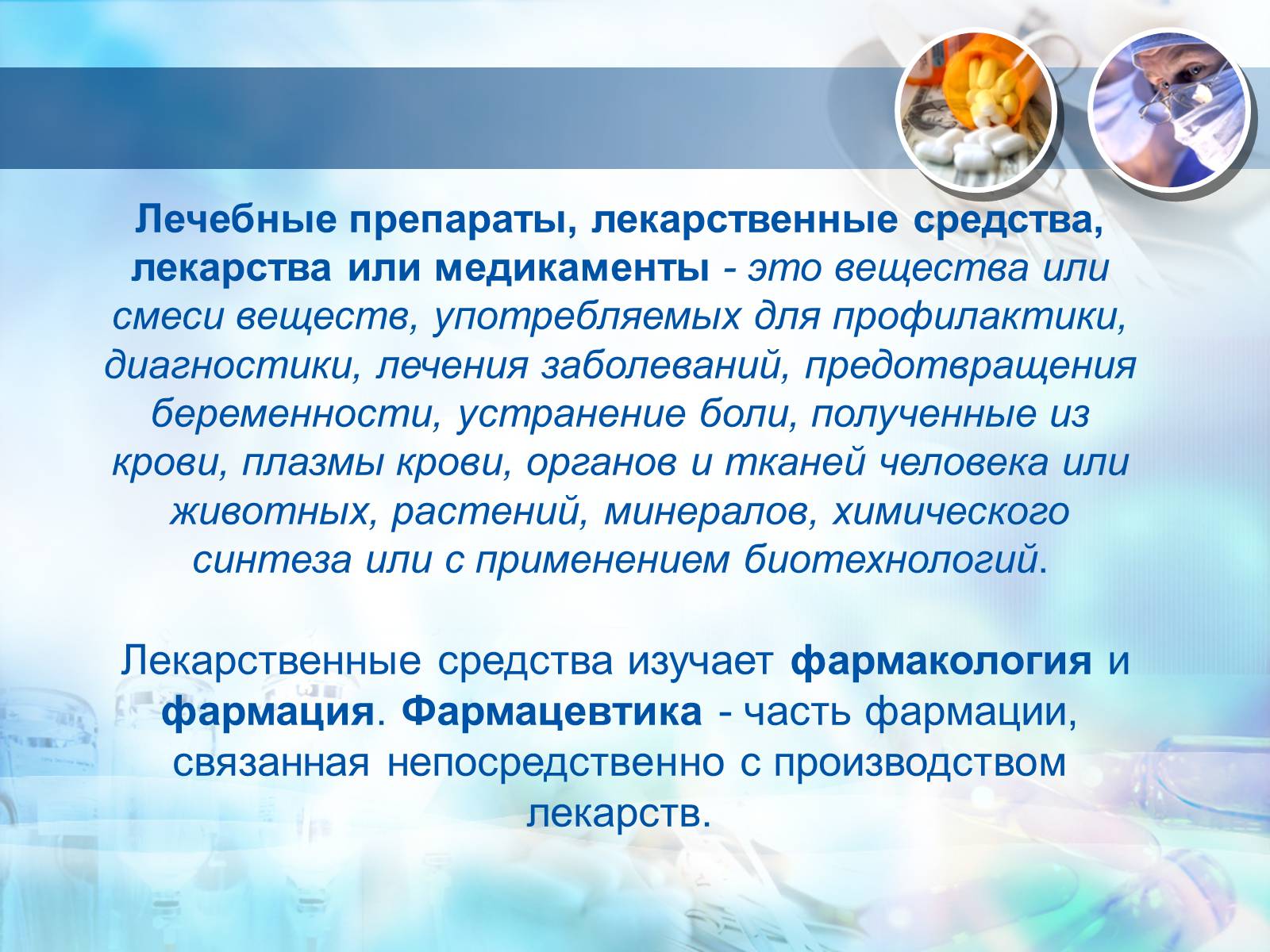 Лечебные препараты, лекарственные средства, лекарства или медикаменты - это вещества или смеси веществ, употребляемых для профилактики, диагностики, лечения заболеваний, предотвращения беременности, устранение боли, полученные из крови, плазмы крови, органов и тканей человека или животных, растений, минералов, химического синтеза или с применением биотехнологий.

Лекарственные средства изучает фармакология и фармация. Фармацевтика - часть фармации, связанная непосредственно с производством лекарств.